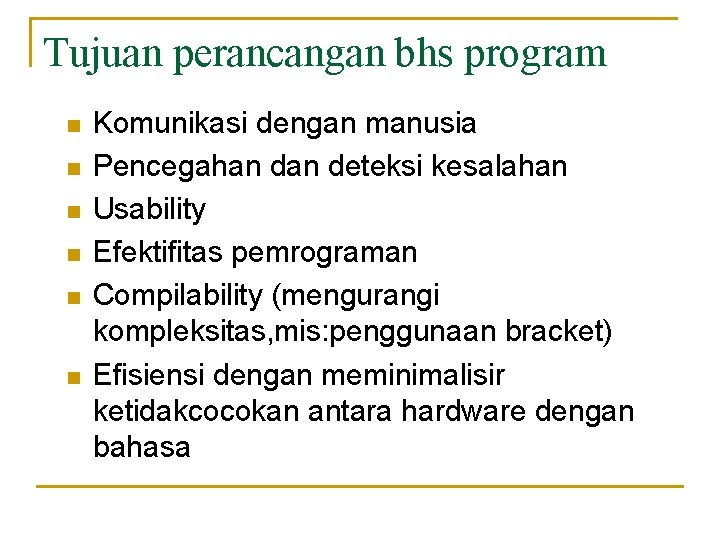 Tujuan perancangan bhs program

- Komunikasi dengan manusia
- Pencegahan dan deteksi kesalahan
- Usability
- Efektifitas pemrograman
- Compilability (mengurangi kompleksitas,mis:penggunaan bracket)
- Efisiensi dengan meminimalisir ketidakcocokan antara hardware dengan bahasa